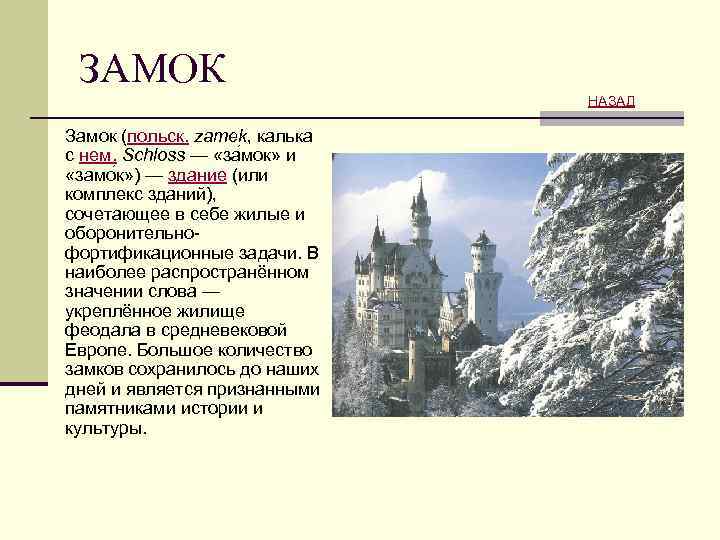 ЗАМОК

НАЗАД

Замок (польск. zamek, калька с нем. Schloss — «за́мок» и «замо́к») — здание (или комплекс зданий), сочетающее в себе жилые и оборонительно-фортификационные задачи. В наиболее распространённом значении слова — укреплённое жилище феодала в средневековой Европе. Большое количество замков сохранилось до наших дней и является признанными памятниками истории и культуры.